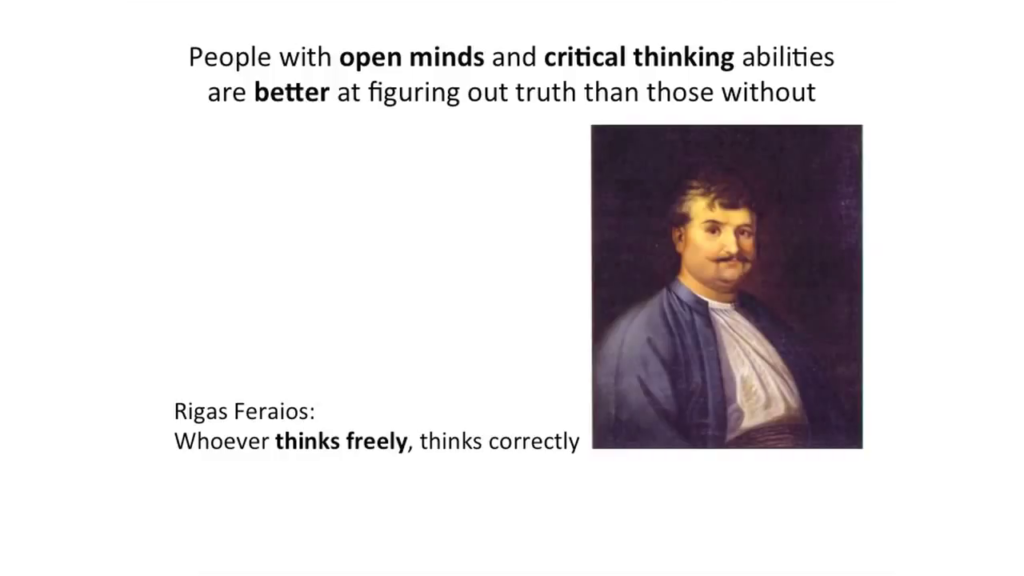 People with open minds and critical thinking abilities are better at figuring out truth than those without

Rigas Feraios:
Whoever thinks freely, thinks correctly